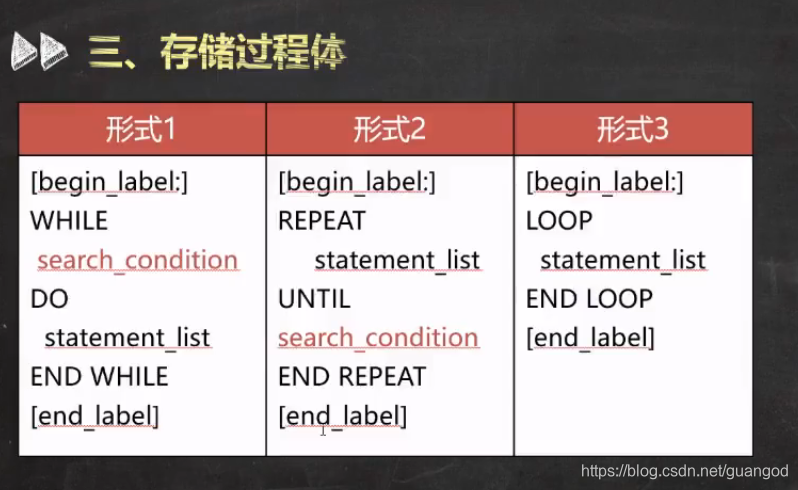 三、存储过程体

| 形式1 | 形式2 | 形式3 |
|---|---|---|
| [begin_label:] WHILE search_condition DO statement_list END WHILE [end_label] | [begin_label:] REPEAT statement_list UNTIL search_condition END REPEAT [end_label] | [begin_label:] LOOP statement_list END LOOP [end_label] |

https://blog.csdn.net/guangod